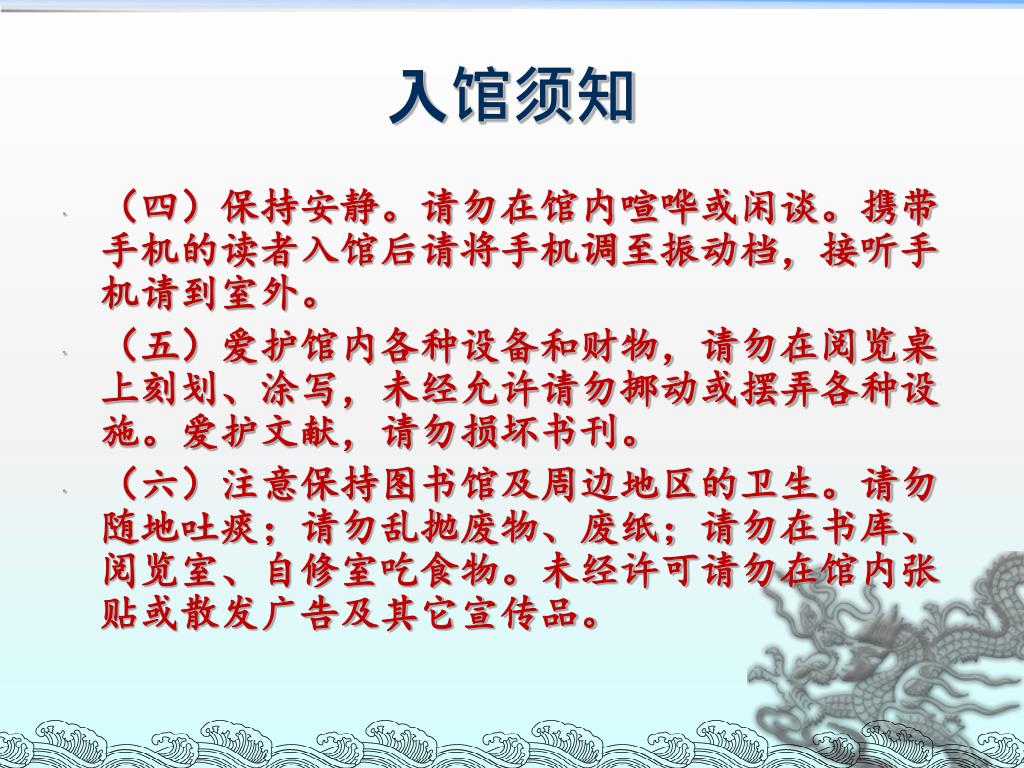 入馆须知

（四）保持安静。请勿在馆内喧哗或闲谈。携带手机的读者入馆后请将手机调至振动档，接听手机请到室外。

（五）爱护馆内各种设备和财物，请勿在阅览桌上刻划、涂写，未经允许请勿挪动或摆弄各种设施。爱护文献，请勿损坏书刊。

（六）注意保持图书馆及周边地区的卫生。请勿随地吐痰；请勿乱抛废物、废纸；请勿在书库、阅览室、自修室吃食物。未经许可请勿在馆内张贴或散发广告及其它宣传品。